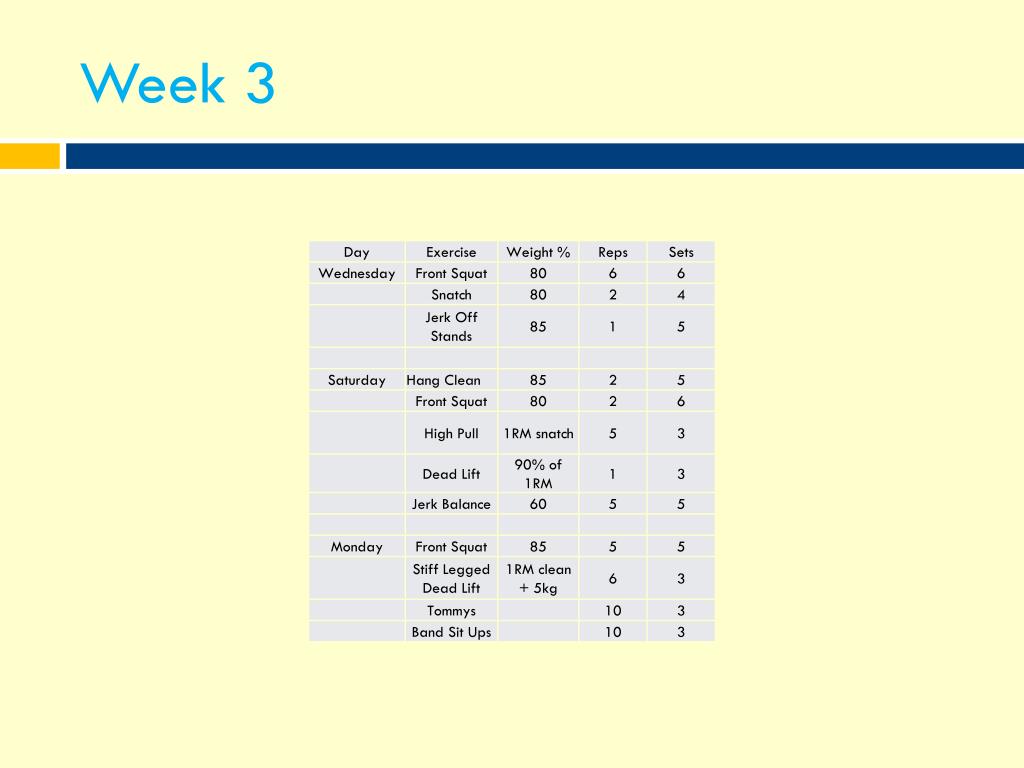 Week 3

| Day | Exercise | Weight % | Reps | Sets |
|---|---|---|---|---|
| Wednesday | Front Squat | 80 | 6 | 6 |
| | Snatch | 80 | 2 | 4 |
| | Jerk Off Stands | 85 | 1 | 5 |
| | | | | |
| Saturday | Hang Clean | 85 | 2 | 5 |
| | Front Squat | 80 | 2 | 6 |
| | High Pull | 1RM snatch | 5 | 3 |
| | Dead Lift | 90% of 1RM | 1 | 3 |
| | Jerk Balance | 60 | 5 | 5 |
| | | | | |
| Monday | Front Squat | 85 | 5 | 5 |
| | Stiff Legged Dead Lift | 1RM clean + 5kg | 6 | 3 |
| | Tommys | | 10 | 3 |
| | Band Sit Ups | | 10 | 3 |